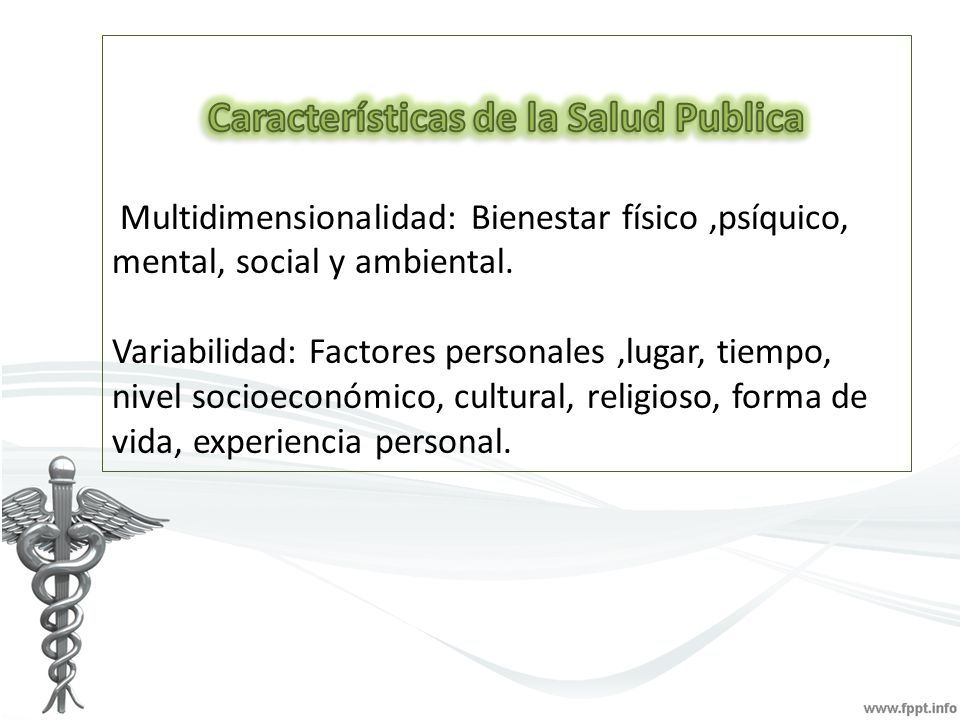 Características de la Salud Publica

Multidimensionalidad: Bienestar físico ,psíquico, mental, social y ambiental.

Variabilidad: Factores personales ,lugar, tiempo, nivel socioeconómico, cultural, religioso, forma de vida, experiencia personal.

www.fppt.info